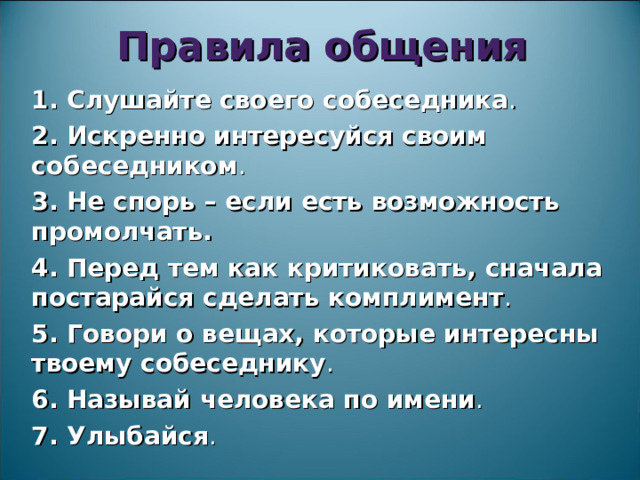 Правила общения

1. Слушайте своего собеседника.

2. Искренно интересуйся своим собеседником.

3. Не спорь – если есть возможность промолчать.

4. Перед тем как критиковать, сначала постарайся сделать комплимент.

5. Говори о вещах, которые интересны твоему собеседнику.

6. Называй человека по имени.

7. Улыбайся.